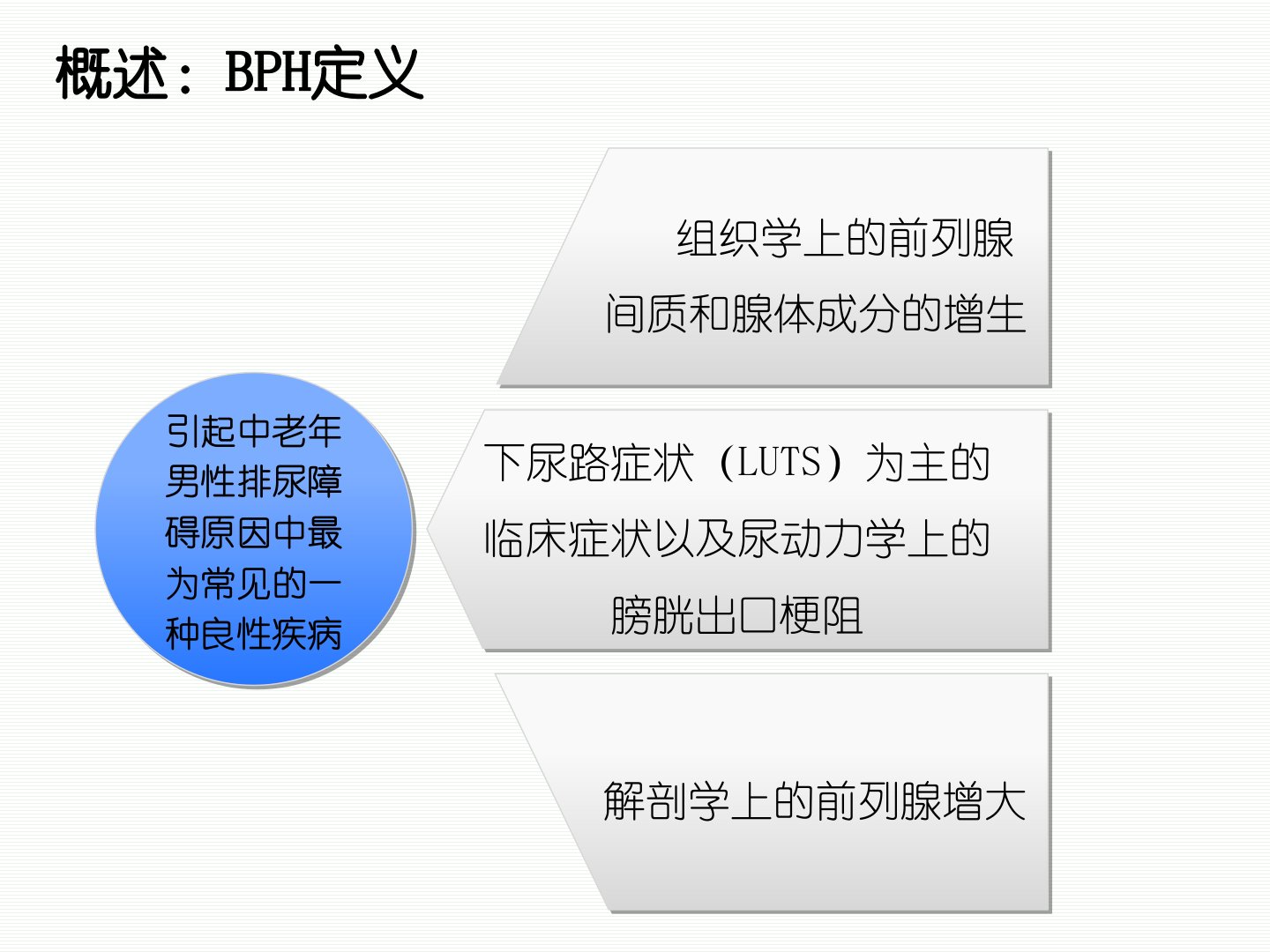 概述：BPH定义

引起中老年男性排尿障碍原因中最为常见的一种良性疾病

组织学上的前列腺间质和腺体成分的增生

下尿路症状（LUTS）为主的临床症状以及尿动力学上的膀胱出口梗阻

解剖学上的前列腺增大